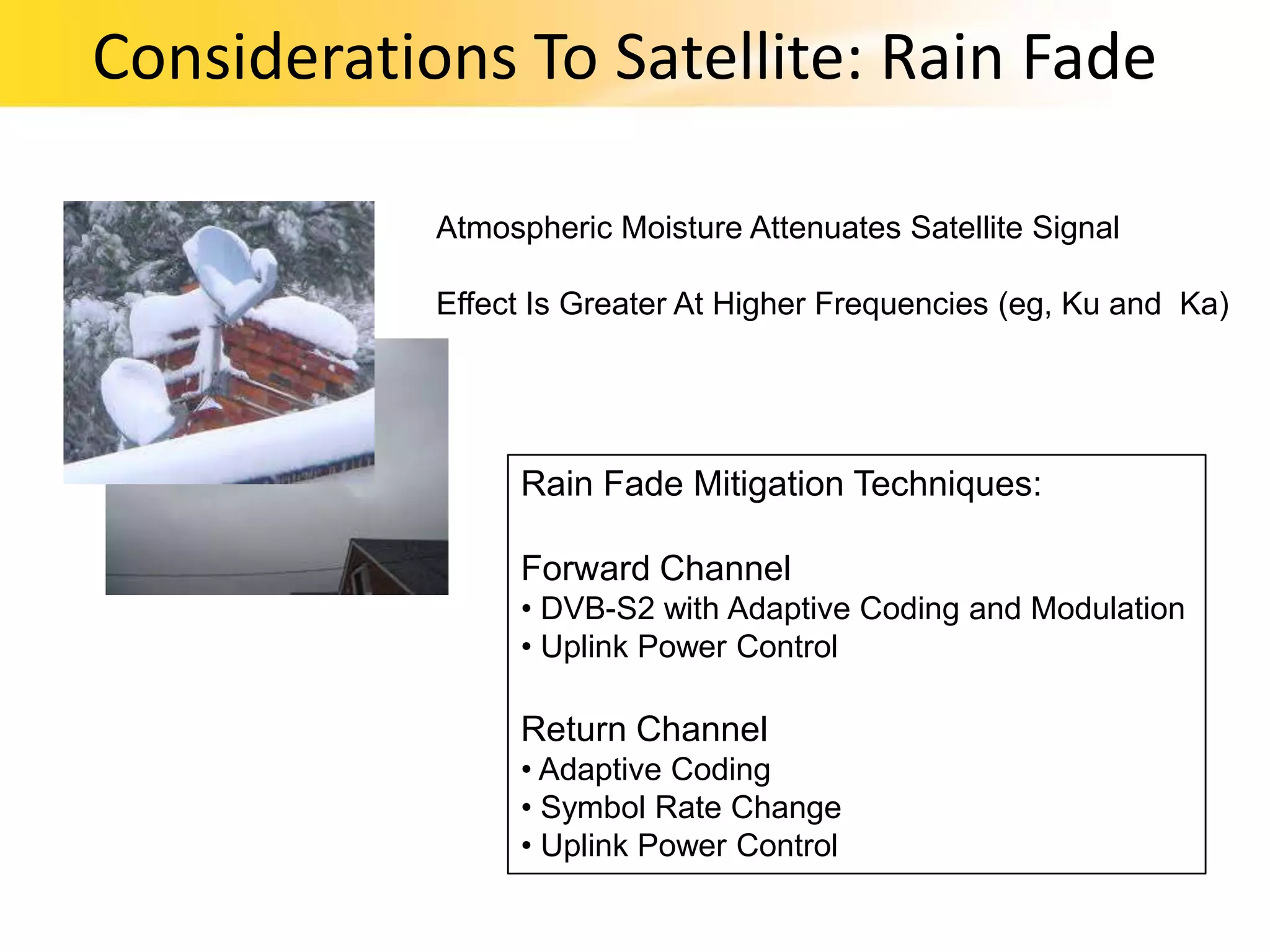 Considerations To Satellite: Rain Fade

Atmospheric Moisture Attenuates Satellite Signal

Effect Is Greater At Higher Frequencies (eg, Ku and Ka)

Rain Fade Mitigation Techniques:

Forward Channel
• DVB-S2 with Adaptive Coding and Modulation
• Uplink Power Control

Return Channel
• Adaptive Coding
• Symbol Rate Change
• Uplink Power Control